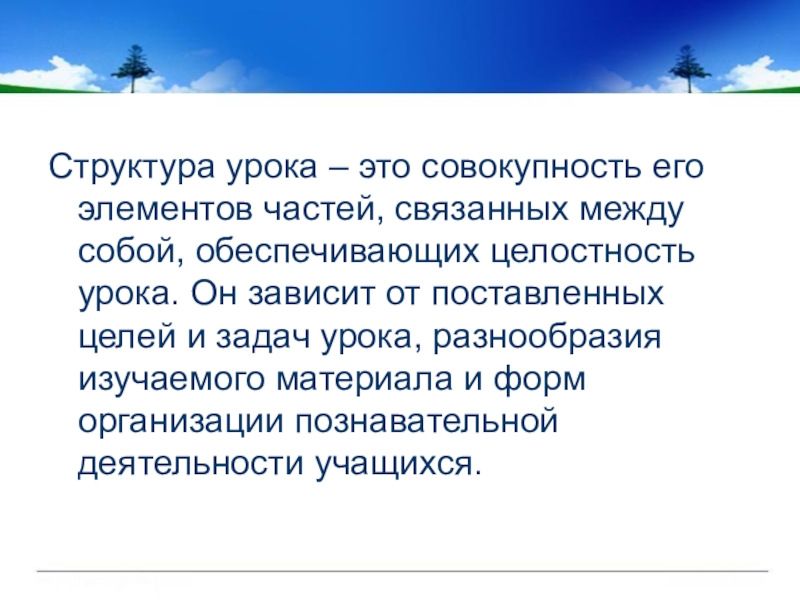 Структура урока – это совокупность его элементов частей, связанных между собой, обеспечивающих целостность урока. Он зависит от поставленных целей и задач урока, разнообразия изучаемого материала и форм организации познавательной деятельности учащихся.